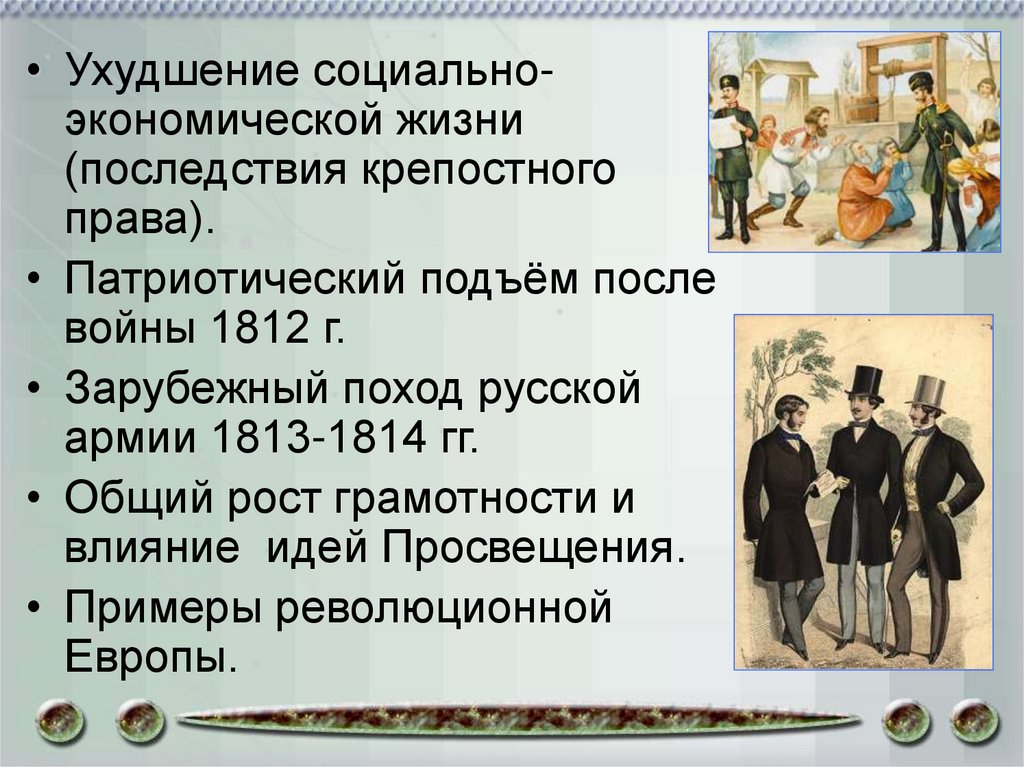 • Ухудшение социально-экономической жизни (последствия крепостного права).

• Патриотический подъём после войны 1812 г.

• Зарубежный поход русской армии 1813-1814 гг.

• Общий рост грамотности и влияние идей Просвещения.

• Примеры революционной Европы.